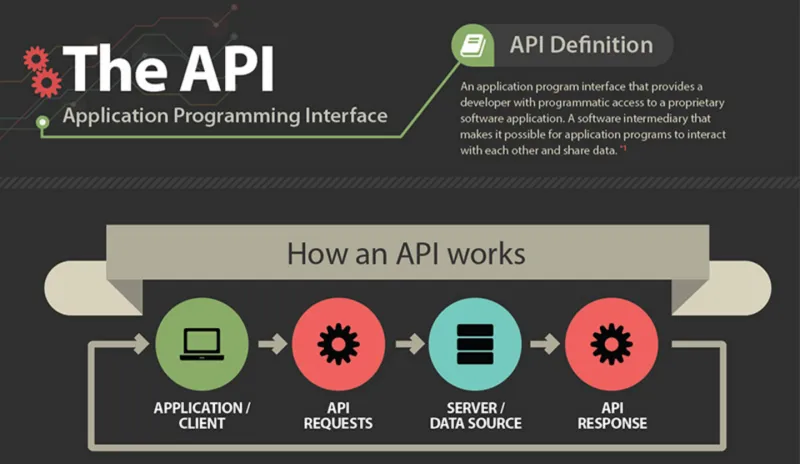 The API

Application Programming Interface

API Definition

An application program interface that provides a developer with programmatic access to a proprietary software application. A software intermediary that makes it possible for application programs to interact with each other and share data. *1

How an API works

APPLICATION / CLIENT

API REQUESTS

SERVER / DATA SOURCE

API RESPONSE